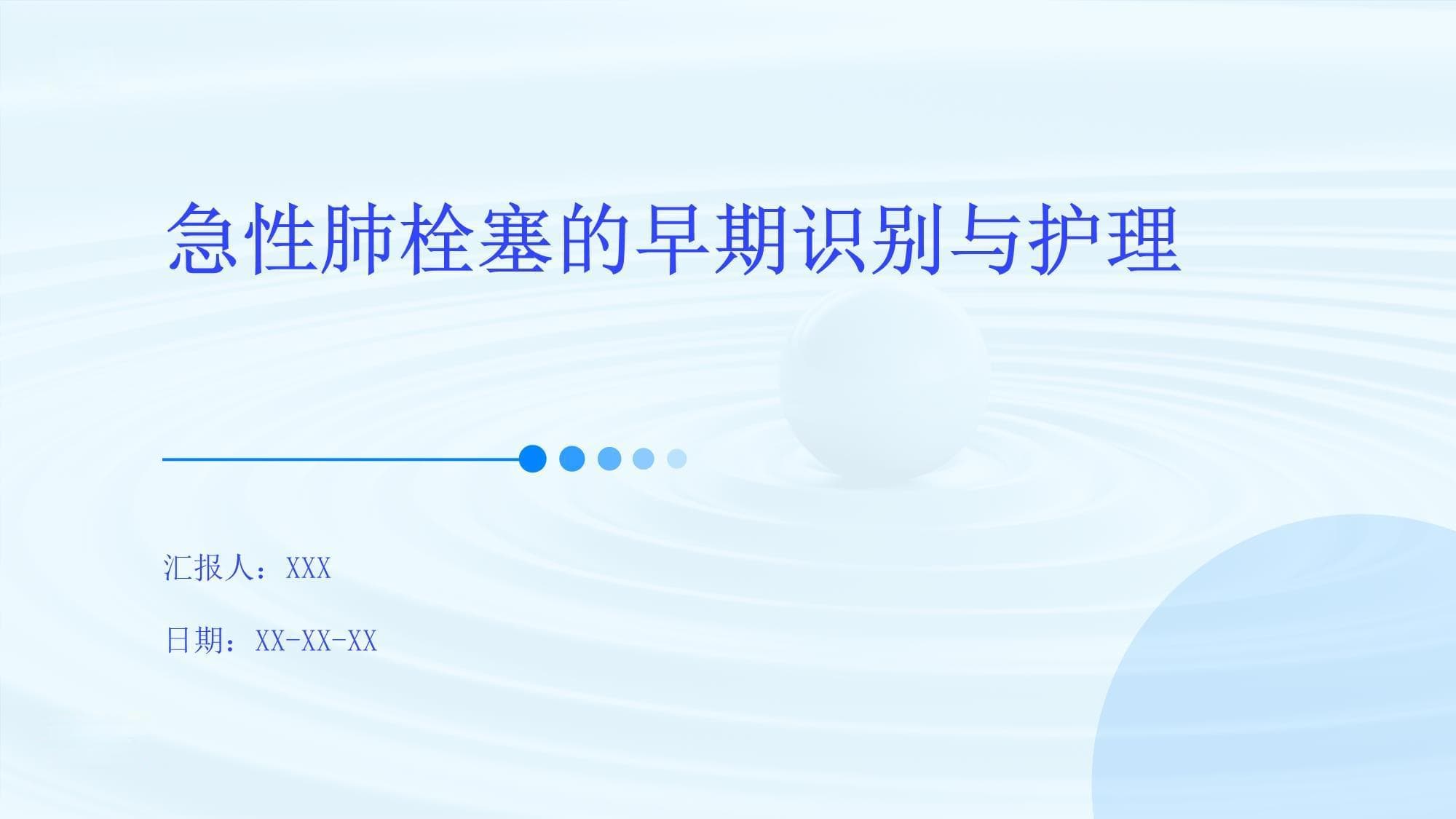 急性肺栓塞的早期识别与护理

汇报人：XXX

日期：XX-XX-XX